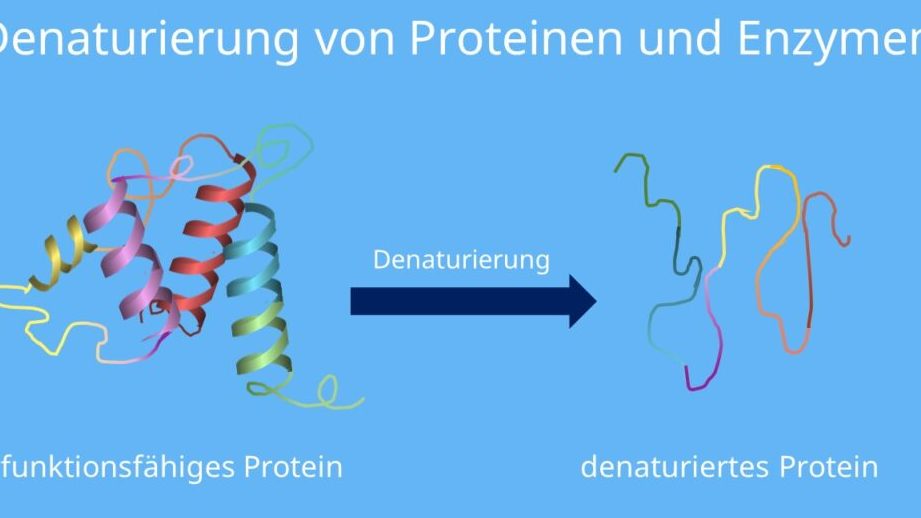 Denaturierung von Proteinen und Enzymen

Denaturierung

funktionsfähiges Protein

denaturiertes Protein